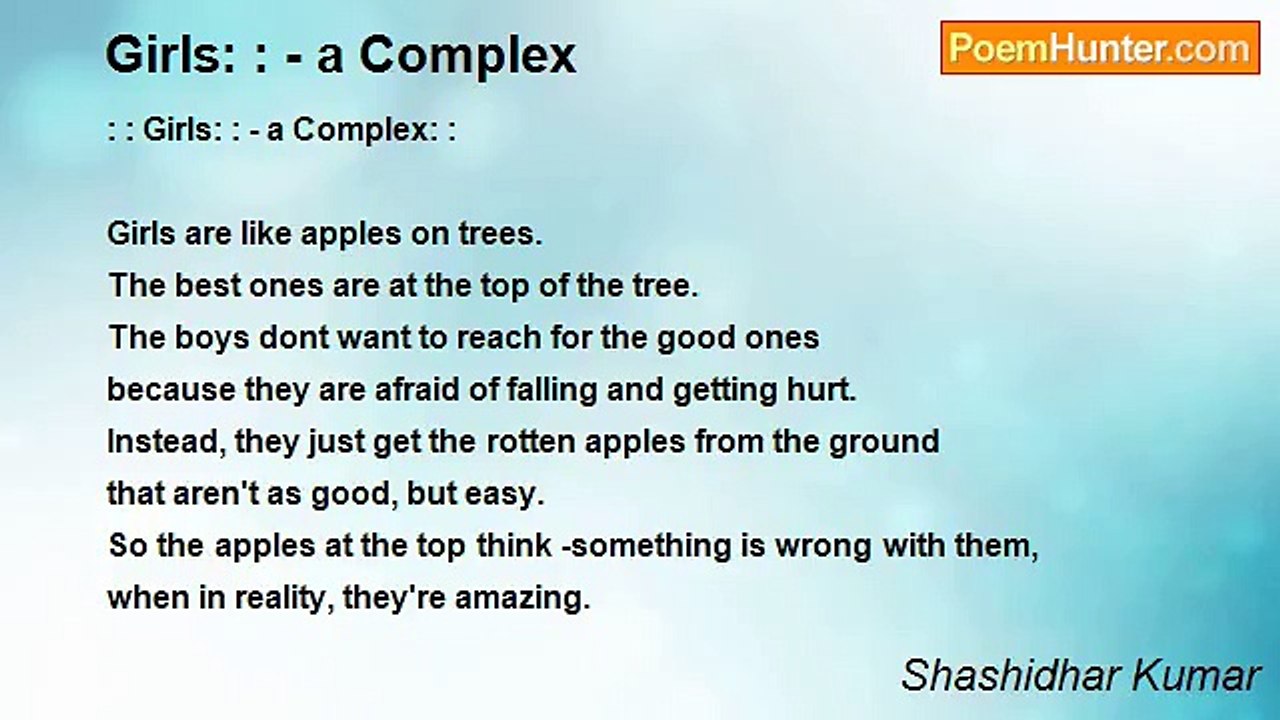 Girls: : - a Complex

PoemHunter.com

: : Girls: : - a Complex: :

Girls are like apples on trees.
The best ones are at the top of the tree.
The boys dont want to reach for the good ones
because they are afraid of falling and getting hurt.
Instead, they just get the rotten apples from the ground
that aren't as good, but easy.
So the apples at the top think -something is wrong with them,
when in reality, they're amazing.

Shashidhar Kumar